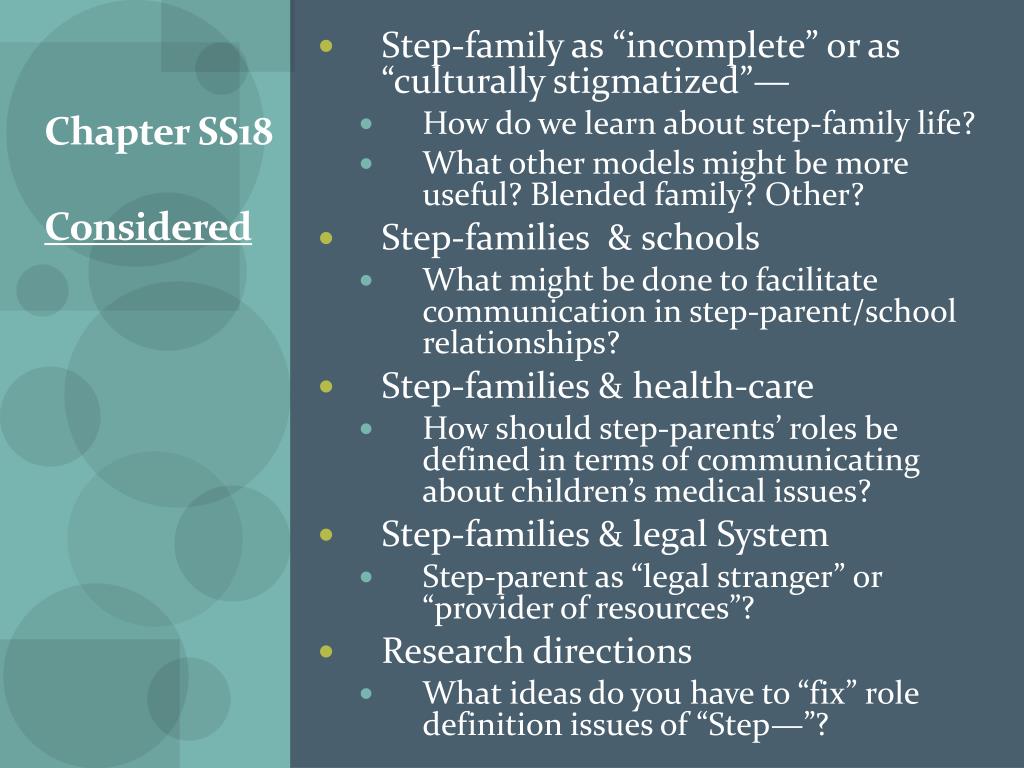 Chapter SS18

Considered

- Step-family as “incomplete” or as “culturally stigmatized”—
  - How do we learn about step-family life?
  - What other models might be more useful? Blended family? Other?
- Step-families & schools
  - What might be done to facilitate communication in step-parent/school relationships?
- Step-families & health-care
  - How should step-parents’ roles be defined in terms of communicating about children’s medical issues?
- Step-families & legal System
  - Step-parent as “legal stranger” or “provider of resources”?
- Research directions
  - What ideas do you have to “fix” role definition issues of “Step—”?